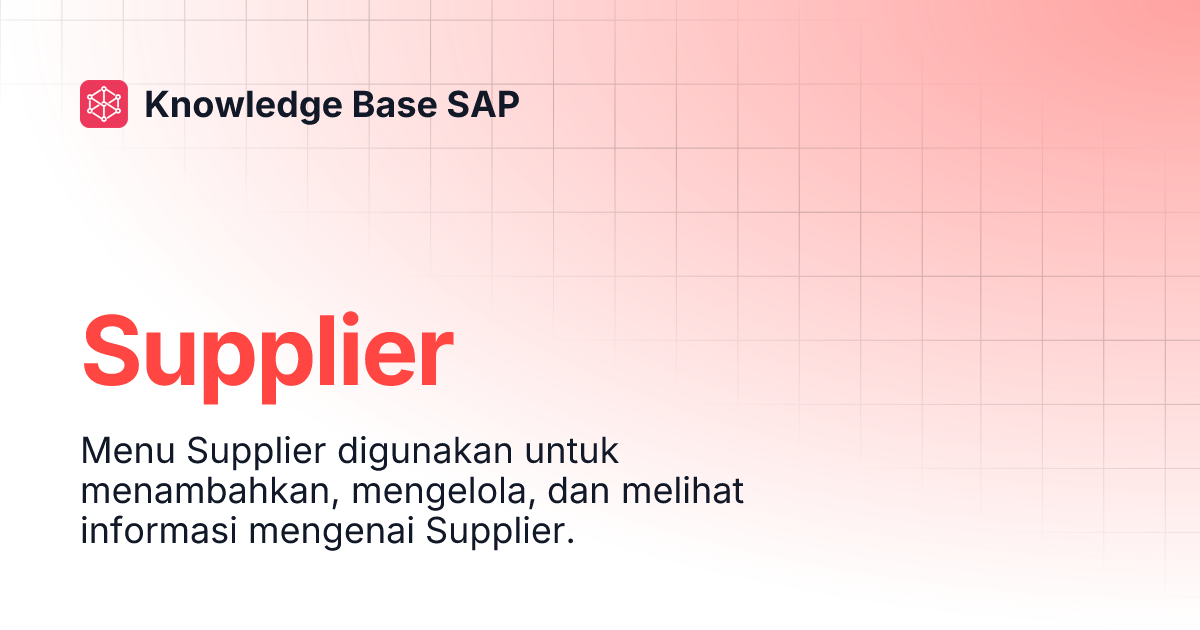 Knowledge Base SAP

Supplier

Menu Supplier digunakan untuk menambahkan, mengelola, dan melihat informasi mengenai Supplier.